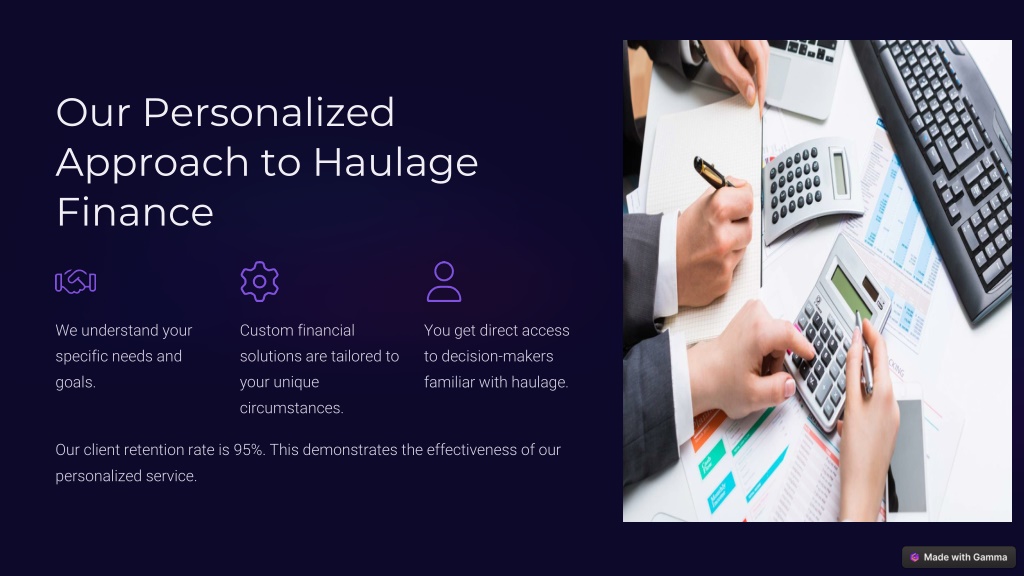 Our Personalized Approach to Haulage Finance

We understand your specific needs and goals.

Custom financial solutions are tailored to your unique circumstances.

You get direct access to decision-makers familiar with haulage.

Our client retention rate is 95%. This demonstrates the effectiveness of our personalized service.

Made with Gamma